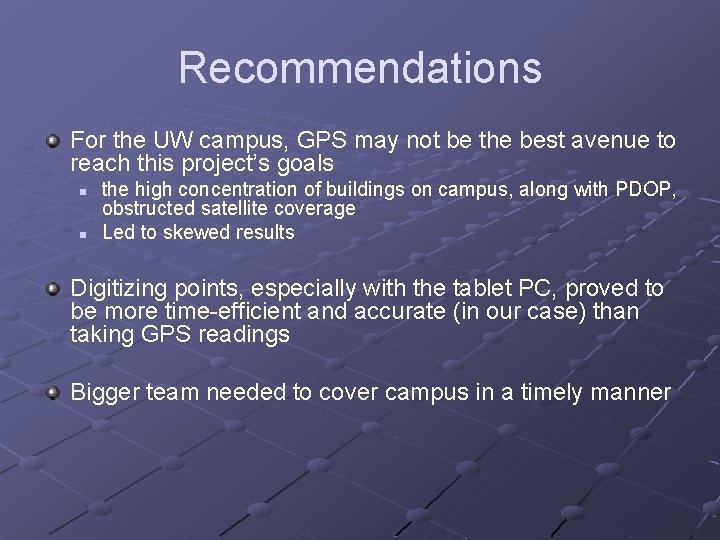 Recommendations

For the UW campus, GPS may not be the best avenue to reach this project's goals

the high concentration of buildings on campus, along with PDOP, obstructed satellite coverage

Led to skewed results

Digitizing points, especially with the tablet PC, proved to be more time-efficient and accurate (in our case) than taking GPS readings

Bigger team needed to cover campus in a timely manner